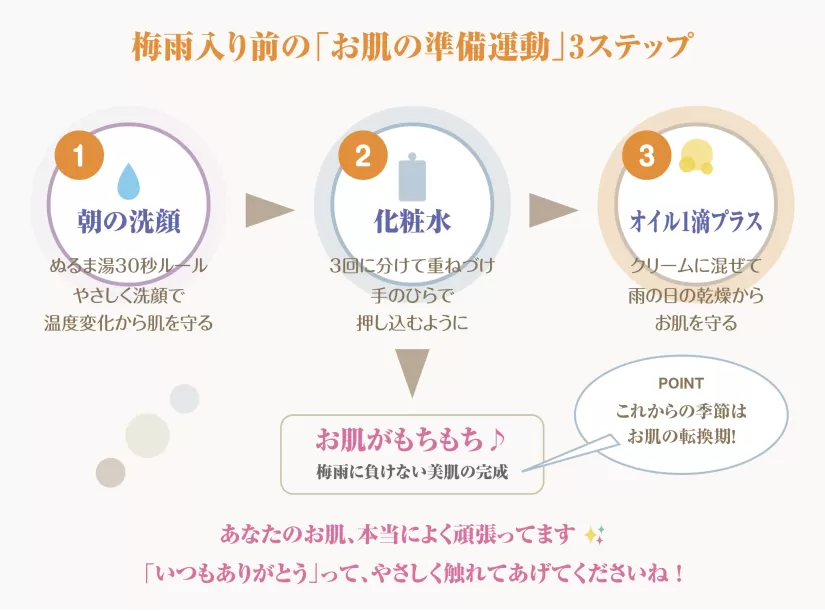 梅雨入り前の「お肌の準備運動」3ステップ

1
朝の洗顔
ぬるま湯30秒ルール
やさしく洗顔で
温度変化から肌を守る

2
化粧水
3回に分けて重ねづけ
手のひらで
押し込むように

3
オイル1滴プラス
クリームに混ぜて
雨の日の乾燥から
お肌を守る

お肌がもちもち♪
梅雨に負けない美肌の完成

POINT
これからの季節は
お肌の転換期!

あなたのお肌、本当によく頑張ってます
「いつもありがとう」って、やさしく触れてあげてくださいね!